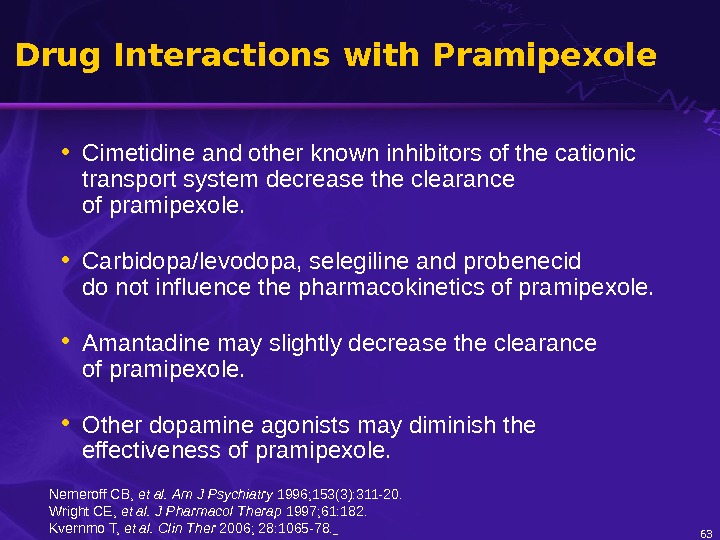 Drug Interactions with Pramipexole

• Cimetidine and other known inhibitors of the cationic transport system decrease the clearance of pramipexole.

• Carbidopa/levodopa, selegiline and probenecid do not influence the pharmacokinetics of pramipexole.

• Amantadine may slightly decrease the clearance of pramipexole.

• Other dopamine agonists may diminish the effectiveness of pramipexole.

Nemeroff CB, et al. Am J Psychiatry 1996;153(3):311-20.
Wright CE, et al. J Pharmacol Therap 1997;61:182.
Kvernmo T, et al. Clin Ther 2006; 28:1065-78.

63